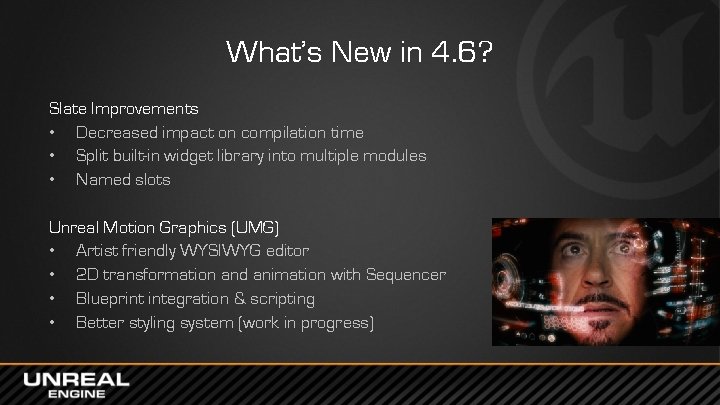 What's New in 4.6?

Slate Improvements
• Decreased impact on compilation time
• Split built-in widget library into multiple modules
• Named slots

Unreal Motion Graphics (UMG)
• Artist friendly WYSIWYG editor
• 2D transformation and animation with Sequencer
• Blueprint integration & scripting
• Better styling system (work in progress)

UNREAL ENGINE